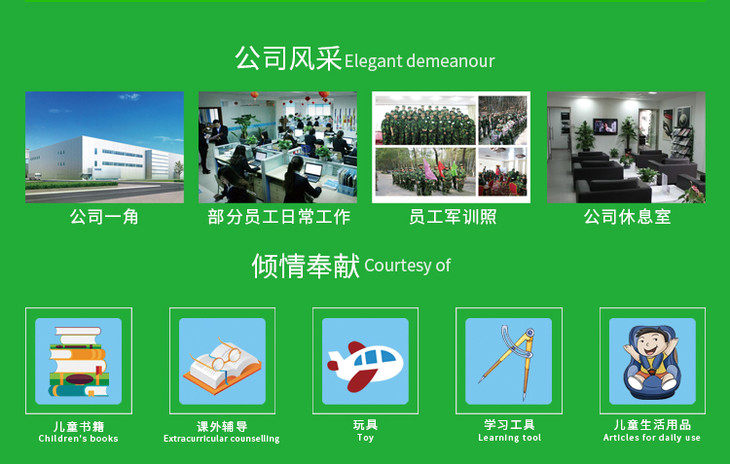 公司风采 Elegant demeanour

公司一角

部分员工日常工作

员工军训照

公司休息室

倾情奉献 Courtesy of

儿童书籍
Children's books

课外辅导
Extracurricular counselling

玩具
Toy

学习工具
Learning tool

儿童生活用品
Articles for daily use